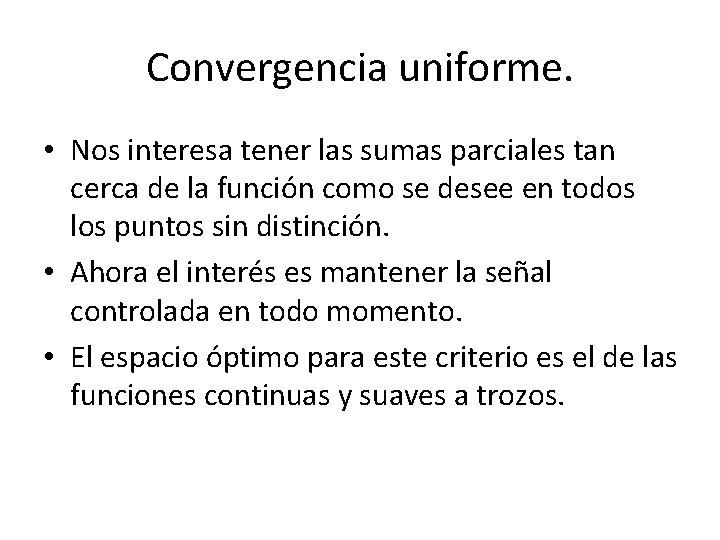 Convergencia uniforme.

• Nos interesa tener las sumas parciales tan cerca de la función como se desee en todos los puntos sin distinción.

• Ahora el interés es mantener la señal controlada en todo momento.

• El espacio óptimo para este criterio es el de las funciones continuas y suaves a trozos.